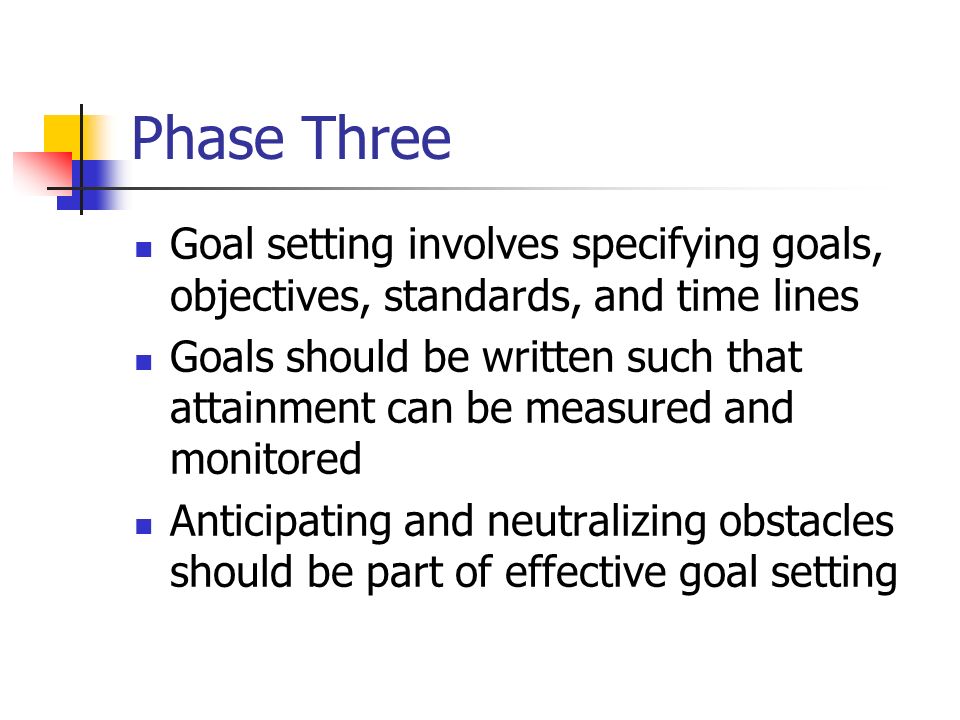 Phase Three

- Goal setting involves specifying goals, objectives, standards, and time lines
- Goals should be written such that attainment can be measured and monitored
- Anticipating and neutralizing obstacles should be part of effective goal setting